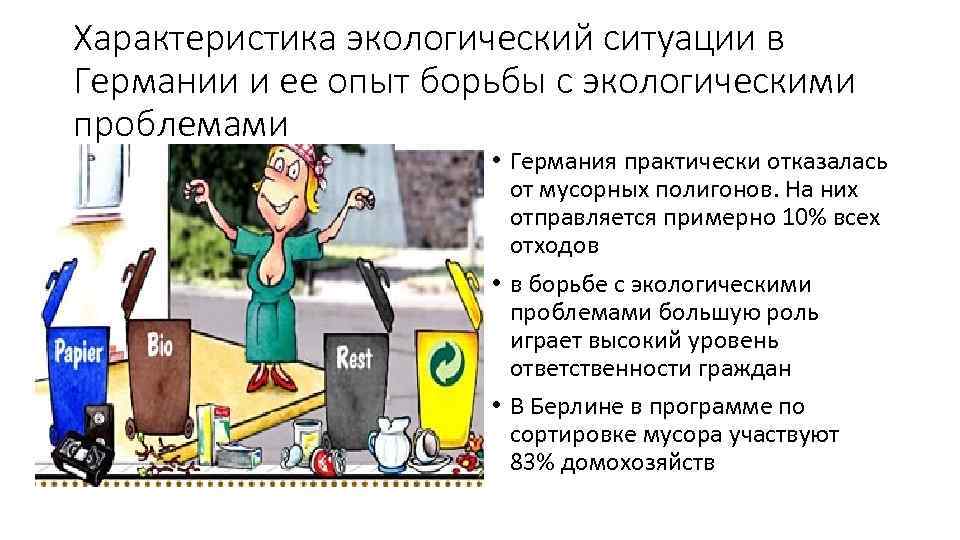 Характеристика экологический ситуации в Германии и ее опыт борьбы с экологическими проблемами

Papier

Bio

Rest

• Германия практически отказалась от мусорных полигонов. На них отправляется примерно 10% всех отходов

• в борьбе с экологическими проблемами большую роль играет высокий уровень ответственности граждан

• В Берлине в программе по сортировке мусора участвуют 83% домохозяйств